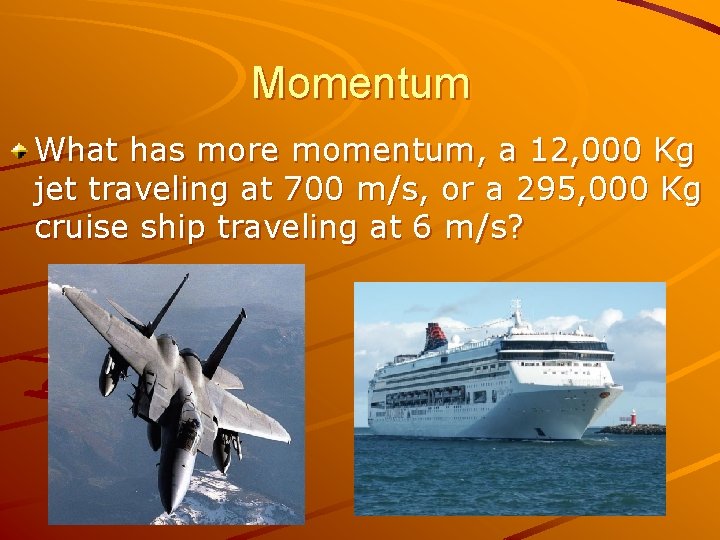 Momentum

What has more momentum, a 12,000 Kg jet traveling at 700 m/s, or a 295,000 Kg cruise ship traveling at 6 m/s?